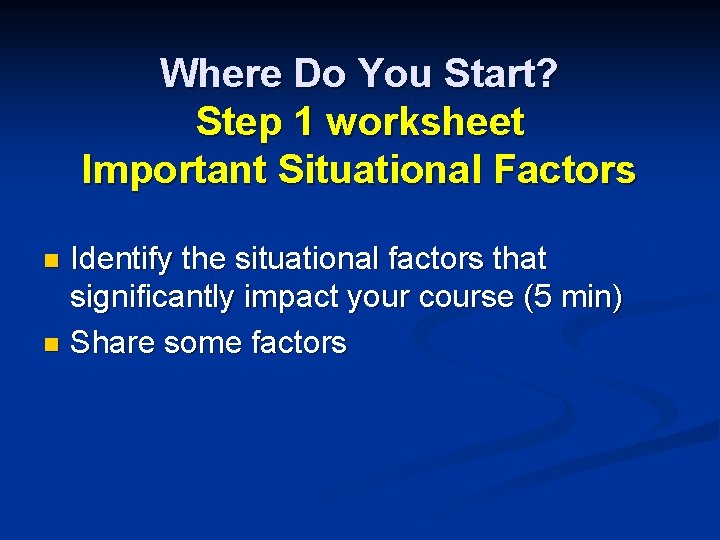 Where Do You Start?
Step 1 worksheet
Important Situational Factors

- Identify the situational factors that significantly impact your course (5 min)
- Share some factors